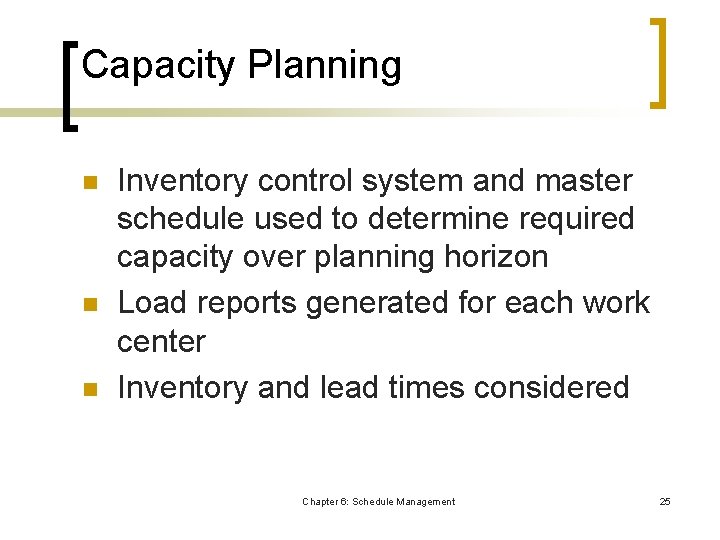 Capacity Planning

- Inventory control system and master schedule used to determine required capacity over planning horizon
- Load reports generated for each work center
- Inventory and lead times considered

Chapter 6: Schedule Management

25